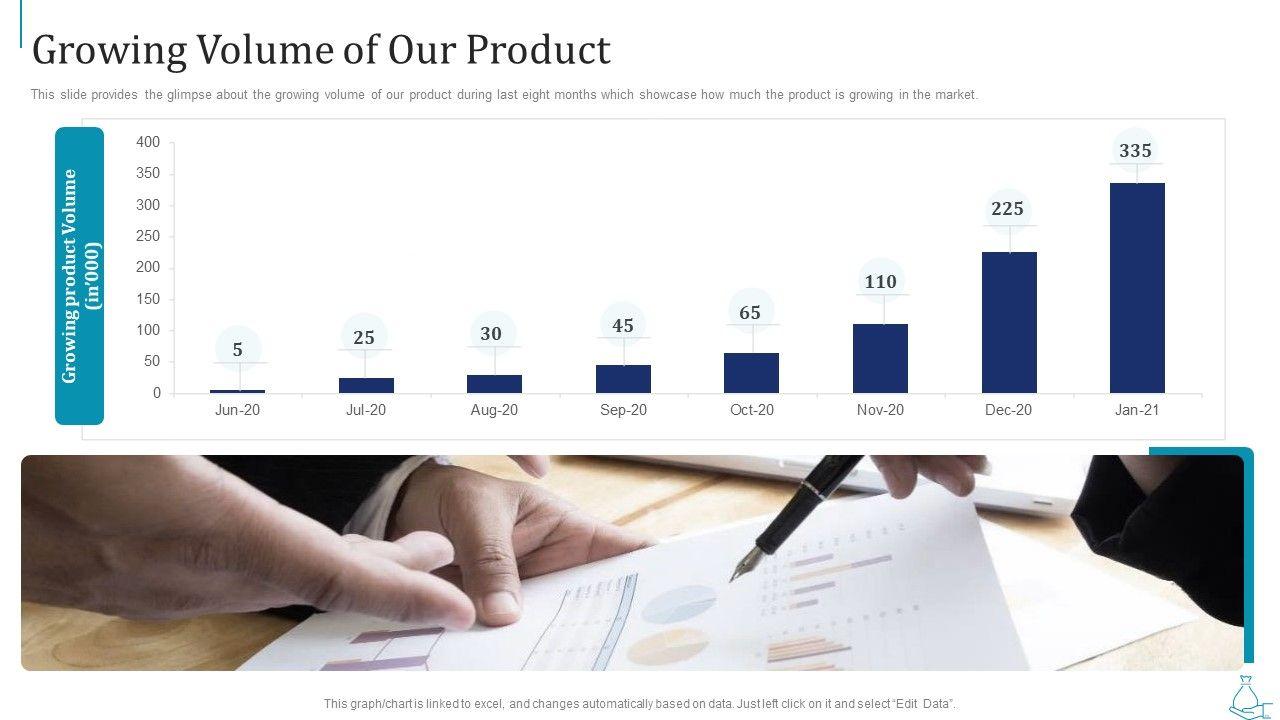 Growing Volume of Our Product

This slide provides the glimpse about the growing volume of our product during last eight months which showcase how much the product is growing in the market.

Growing product Volume (in'000)

400
350
300
250
200
150
100
50
0

5
25
30
45
65
110
225
335

Jun-20
Jul-20
Aug-20
Sep-20
Oct-20
Nov-20
Dec-20
Jan-21

This graph/chart is linked to excel, and changes automatically based on data. Just left click on it and select "Edit Data".